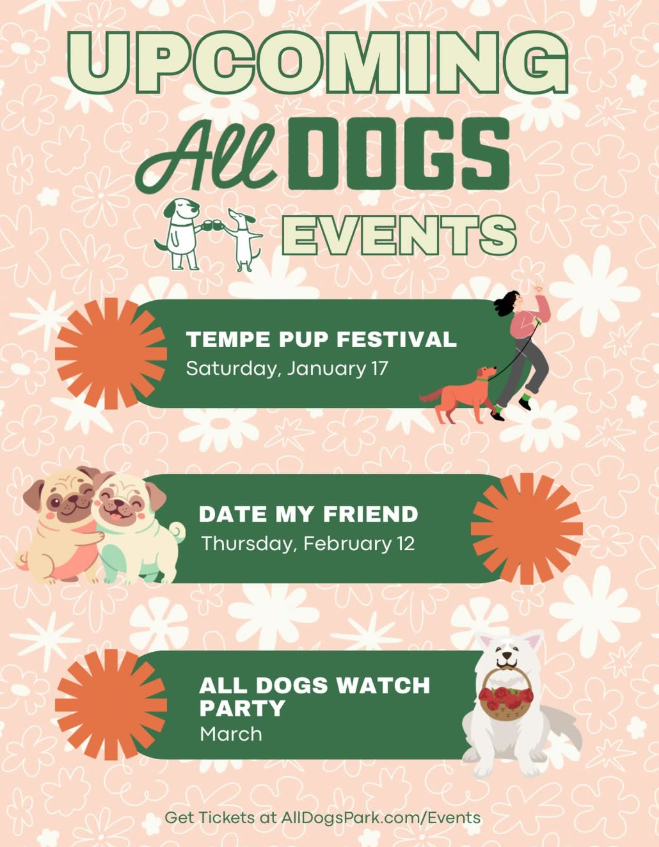 UPCOMING
All DOGS
EVENTS

TEMPE PUP FESTIVAL
Saturday, January 17

DATE MY FRIEND
Thursday, February 12

ALL DOGS WATCH PARTY
March

Get Tickets at AllDogsPark.com/Events